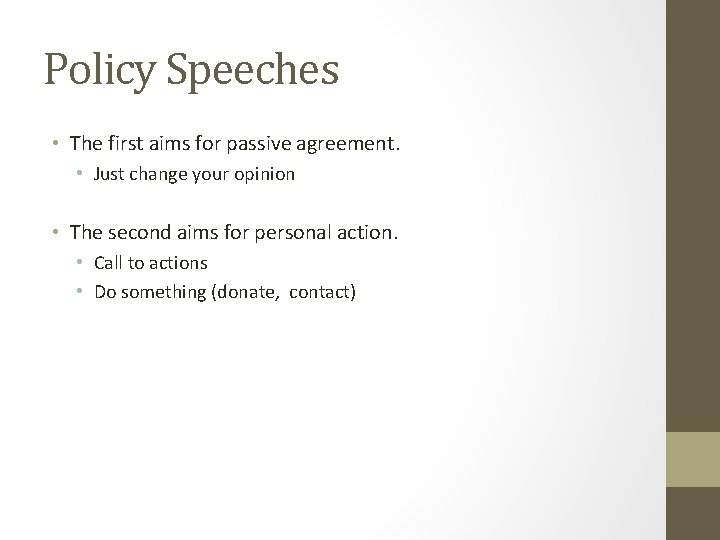 Policy Speeches

• The first aims for passive agreement.
  • Just change your opinion

• The second aims for personal action.
  • Call to actions
  • Do something (donate, contact)